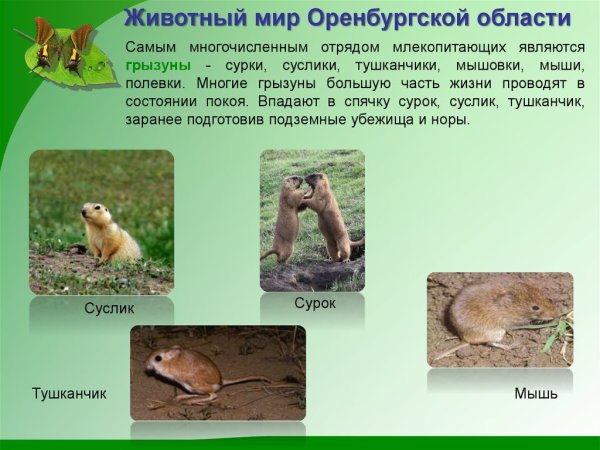 Животный мир Оренбургской области

Самым многочисленным отрядом млекопитающих являются грызуны - сурки, суслики, тушканчики, мышовки, мыши, полевки. Многие грызуны большую часть жизни проводят в состоянии покоя. Впадают в спячку сурок, суслик, тушканчик, заранее подготовив подземные убежища и норы.

Суслик

Сурок

Тушканчик

Мышь